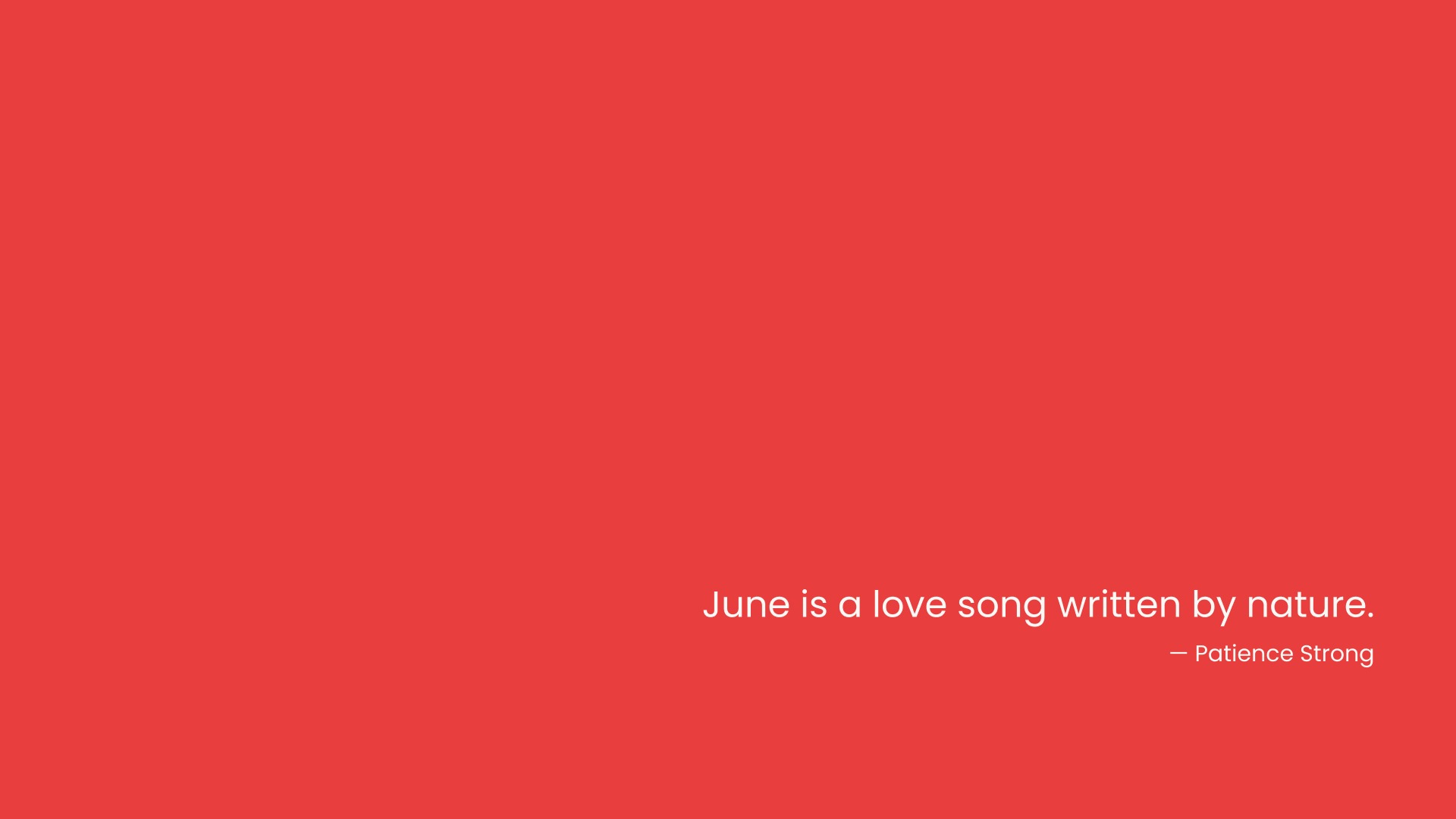 June is a love song written by nature.

— Patience Strong